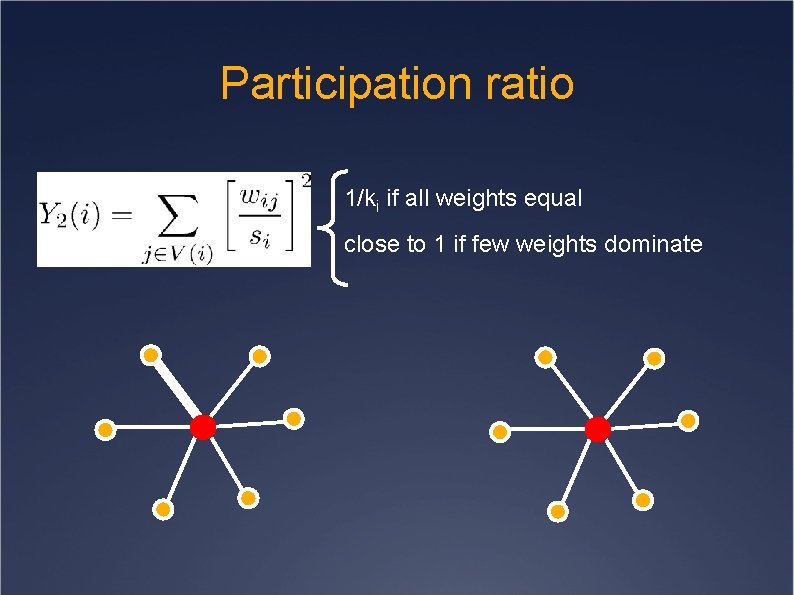 Participation ratio

$Y_2(i) = \sum_{j \in V(i)} \left[\frac{w_{ij}}{s_i}\right]^2$

$1/k_i$ if all weights equal

close to 1 if few weights dominate